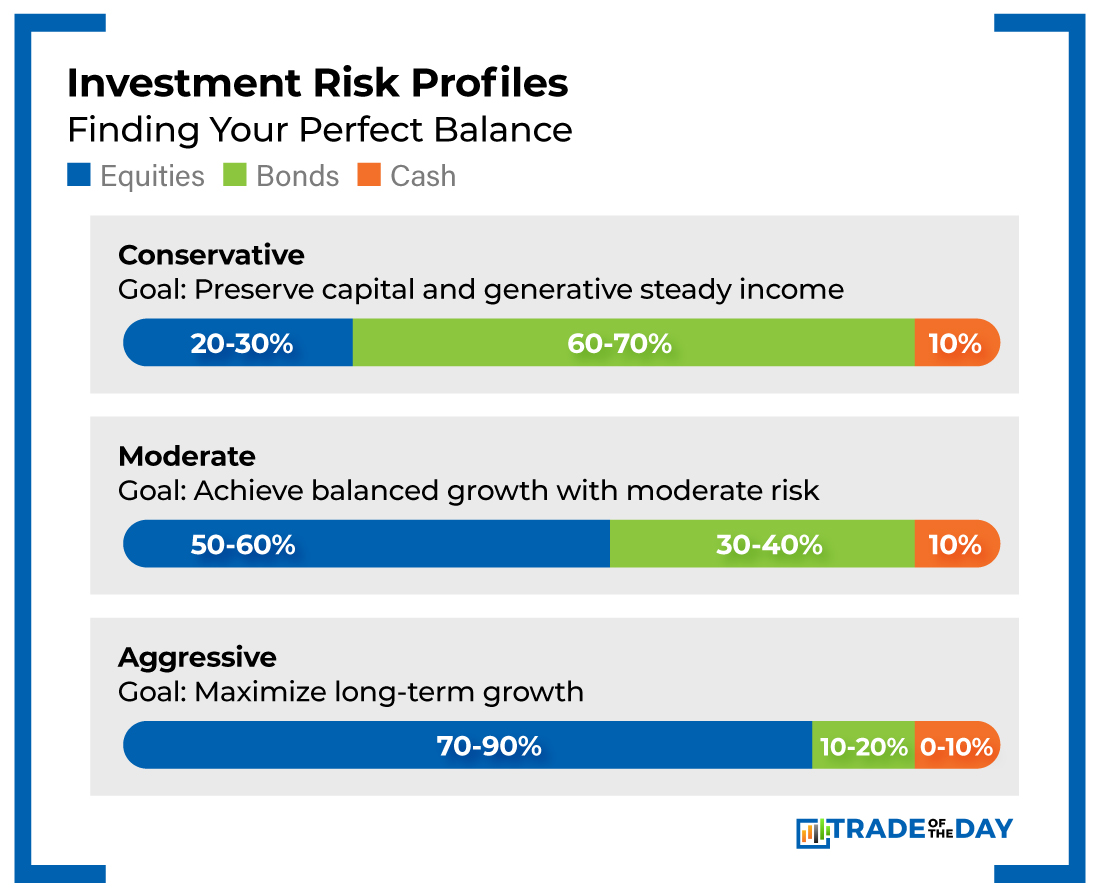 Investment Risk Profiles
Finding Your Perfect Balance

Equities Bonds Cash

Conservative
Goal: Preserve capital and generative steady income

20-30% 60-70% 10%

Moderate
Goal: Achieve balanced growth with moderate risk

50-60% 30-40% 10%

Aggressive
Goal: Maximize long-term growth

70-90% 10-20% 0-10%

TRADE OF THE DAY